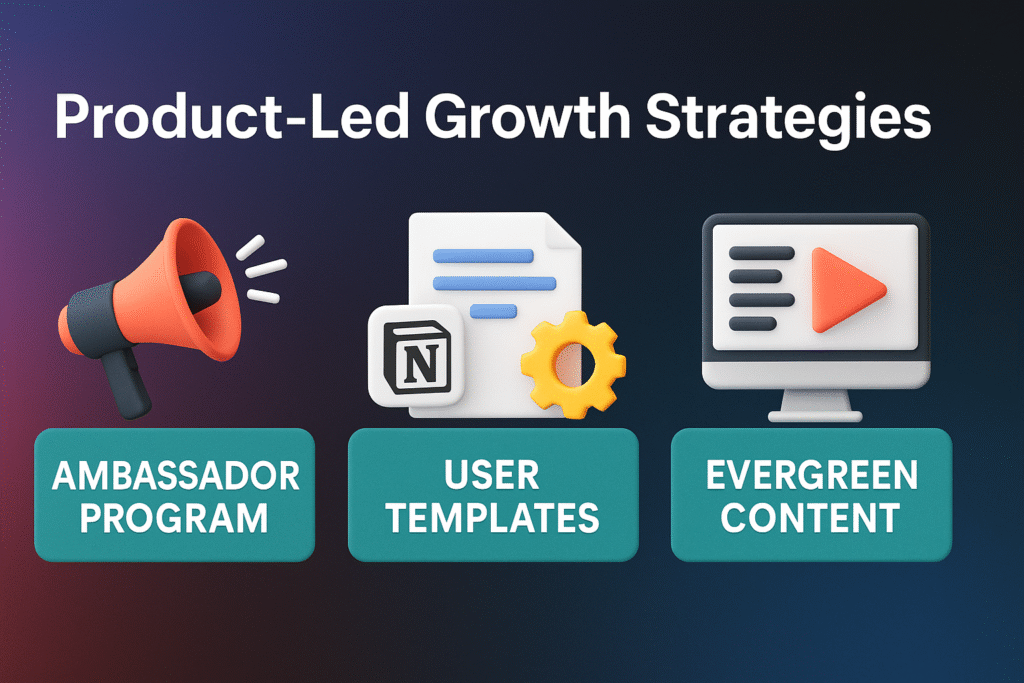 Product-Led Growth Strategies

N

AMBASSADOR PROGRAM

USER TEMPLATES

EVERGREEN CONTENT